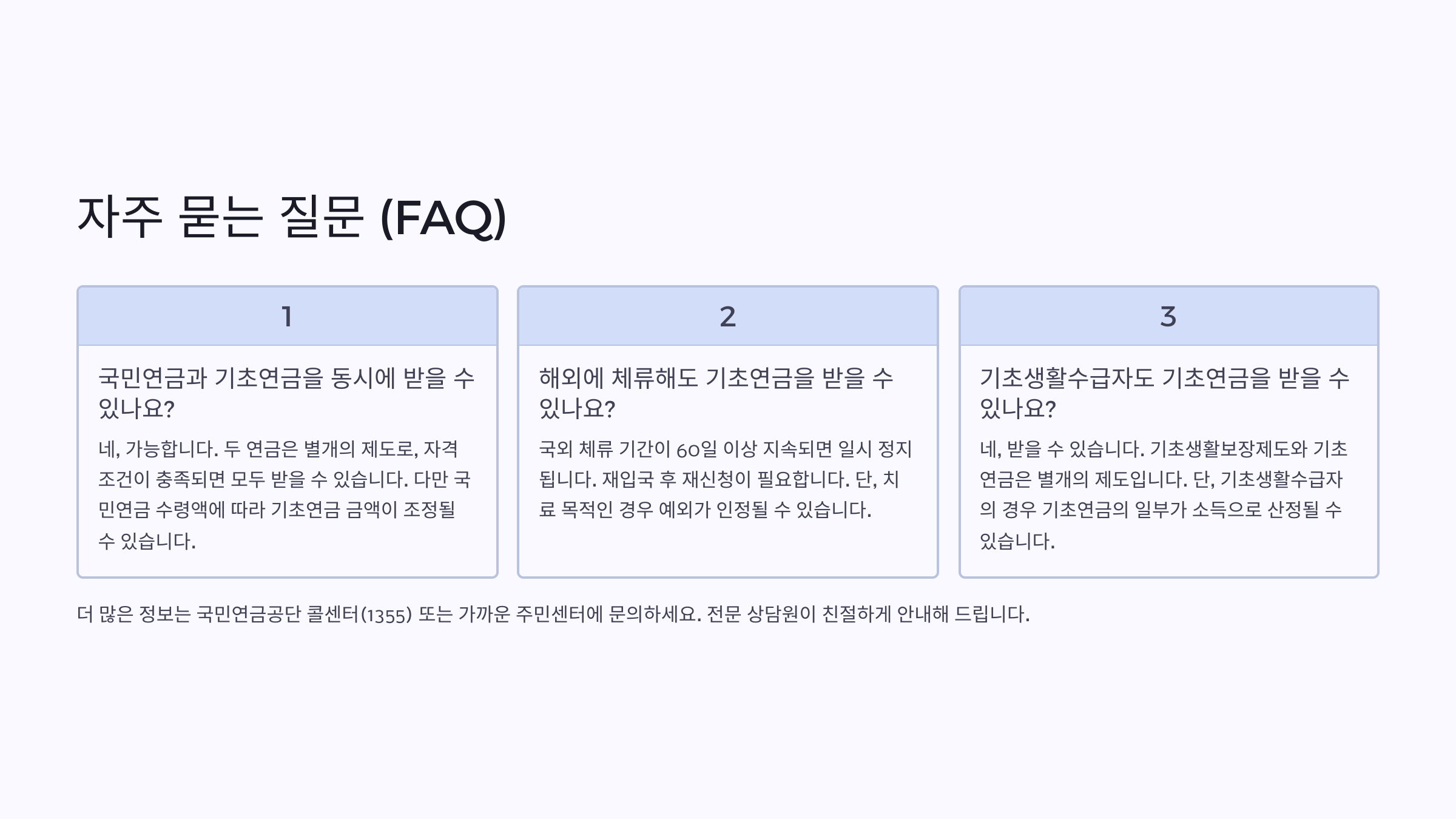 자주 묻는 질문 (FAQ)

1

국민연금과 기초연금을 동시에 받을 수 있나요?

네, 가능합니다. 두 연금은 별개의 제도로, 자격 조건이 충족되면 모두 받을 수 있습니다. 다만 국민연금 수령액에 따라 기초연금 금액이 조정될 수 있습니다.

2

해외에 체류해도 기초연금을 받을 수 있나요?

국외 체류 기간이 60일 이상 지속되면 일시 정지됩니다. 재입국 후 재신청이 필요합니다. 단, 치료 목적인 경우 예외가 인정될 수 있습니다.

3

기초생활수급자도 기초연금을 받을 수 있나요?

네, 받을 수 있습니다. 기초생활보장제도와 기초연금은 별개의 제도입니다. 단, 기초생활수급자의 경우 기초연금의 일부가 소득으로 산정될 수 있습니다.

더 많은 정보는 국민연금공단 콜센터(1355) 또는 가까운 주민센터에 문의하세요. 전문 상담원이 친절하게 안내해 드립니다.